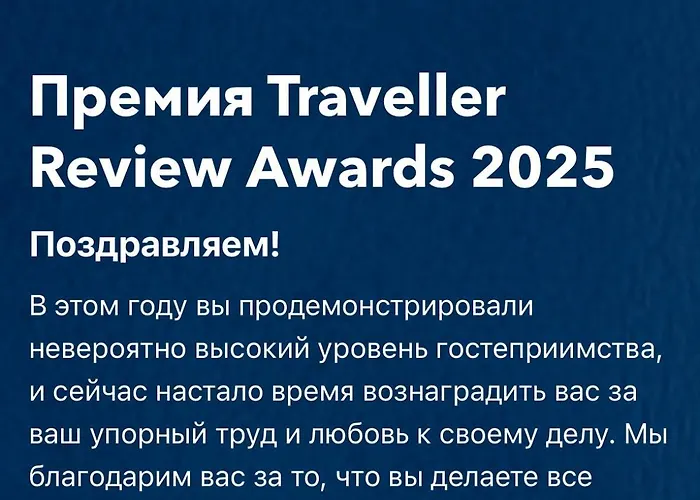 Премия Traveller Review Awards 2025

Поздравляем!

В этом году вы продемонстрировали невероятно высокий уровень гостеприимства, и сейчас настало время вознаградить вас за ваш упорный труд и любовь к своему делу. Мы благодарим вас за то, что вы делаете все